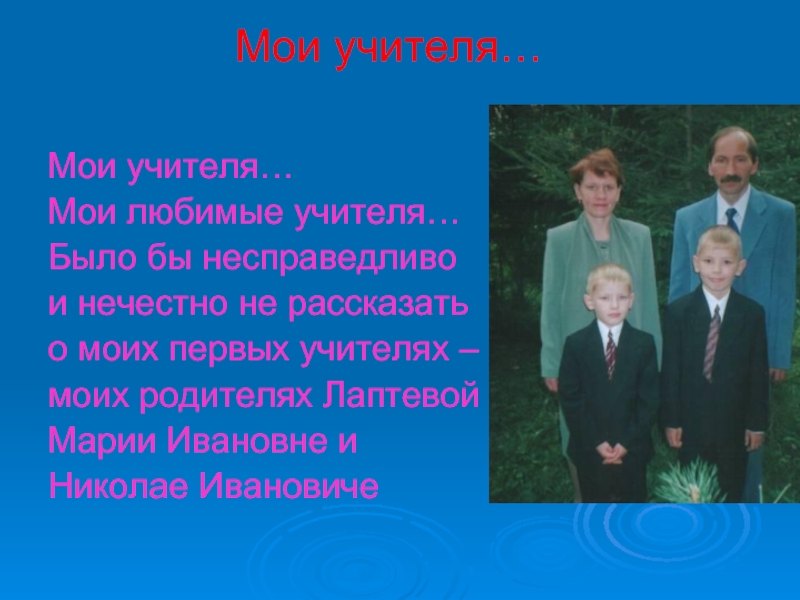 Мои учителя…

Мои учителя…
Мои любимые учителя…
Было бы несправедливо и нечестно не рассказать о моих первых учителях – моих родителях Лаптевой Марии Ивановне и Николае Ивановиче